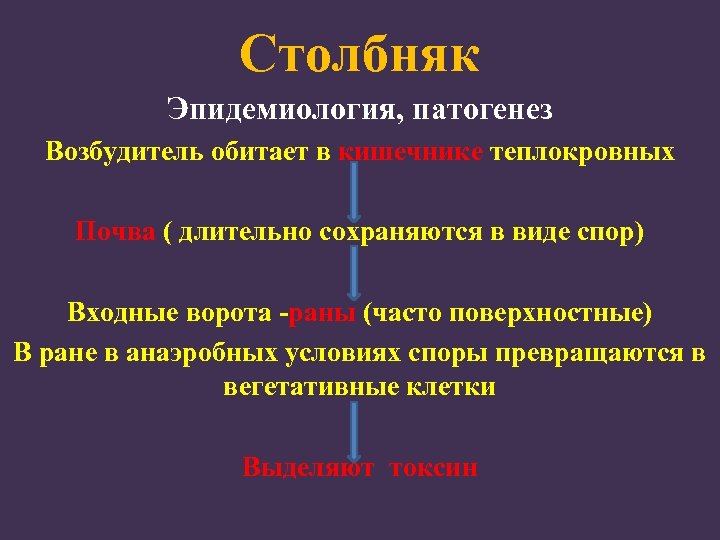 Столбняк

Эпидемиология, патогенез

Возбудитель обитает в кишечнике теплокровных

Почва ( длительно сохраняются в виде спор)

Входные ворота -раны (часто поверхностные)

В ране в анаэробных условиях споры превращаются в вегетативные клетки

Выделяют токсин